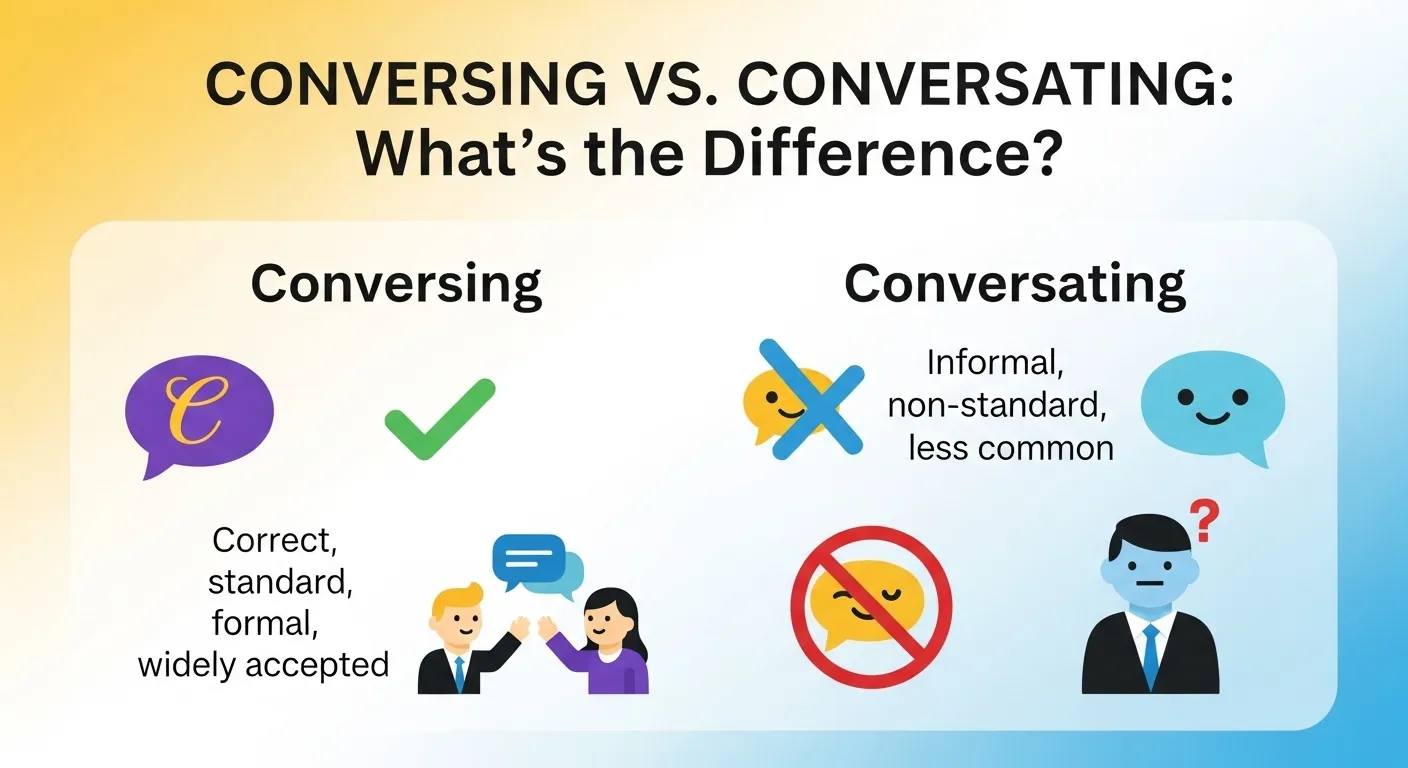 CONVERSING VS. CONVERSATING: What's the Difference?

Conversing

C

Correct, standard, formal, widely accepted

Conversating

Informal, non-standard, less common

?